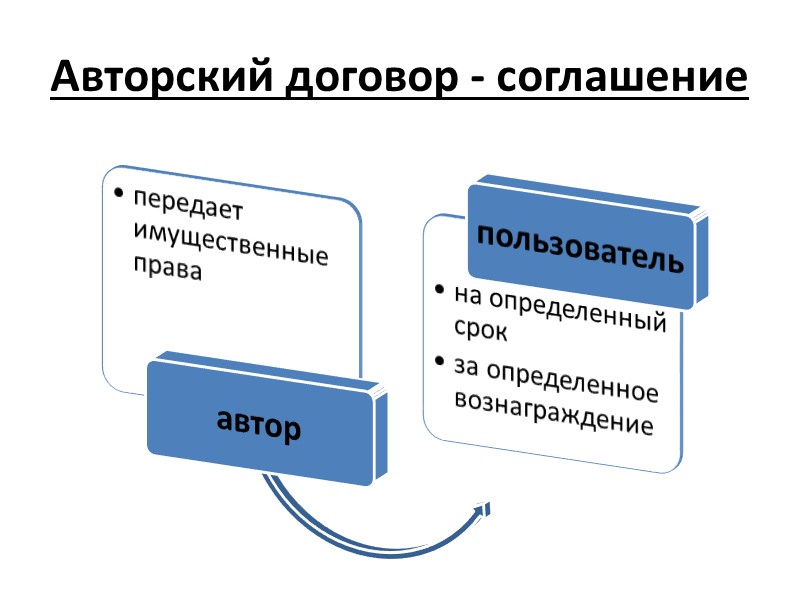 Авторский договор - соглашение

• передает имущественные права

автор

пользователь

• на определенный срок
• за определенное вознаграждение